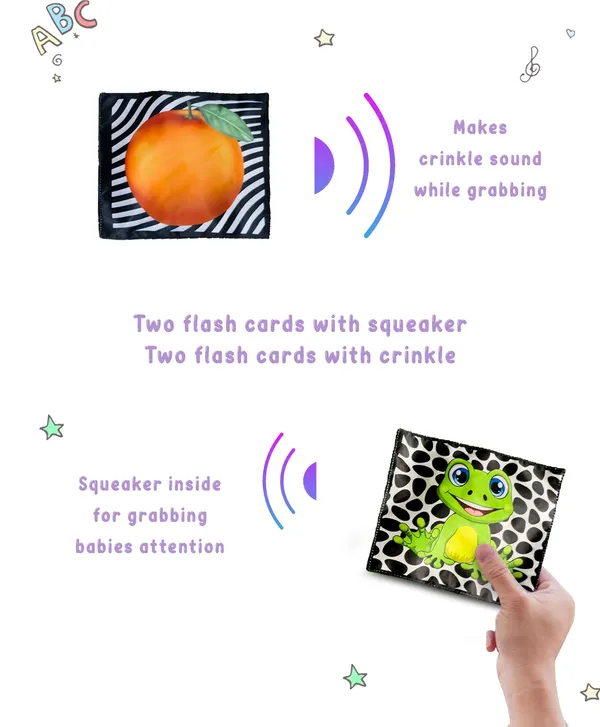 ABC

Makes crinkle sound while grabbing

Two flash cards with squeaker
Two flash cards with crinkle

Squeaker inside for grabbing babies attention